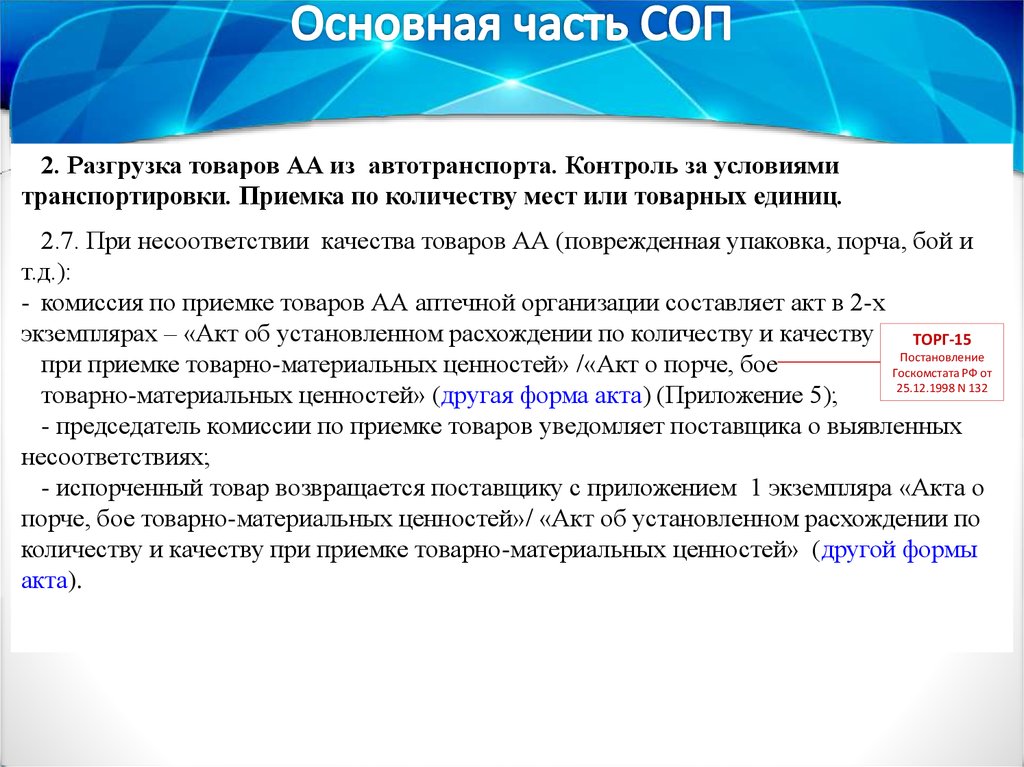 Основная часть СОП

2. Разгрузка товаров АА из автотранспорта. Контроль за условиями транспортировки. Приемка по количеству мест или товарных единиц.

2.7. При несоответствии качества товаров АА (поврежденная упаковка, порча, бой и т.д.):
- комиссия по приемке товаров АА аптечной организации составляет акт в 2-х экземплярах – «Акт об установленном расхождении по количеству и качеству при приемке товарно-материальных ценностей» /«Акт о порче, бое товарно-материальных ценностей» (другая форма акта) (Приложение 5);
- председатель комиссии по приемке товаров уведомляет поставщика о выявленных несоответствиях;
- испорченный товар возвращается поставщику с приложением 1 экземпляра «Акта о порче, бое товарно-материальных ценностей»/ «Акт об установленном расхождении по количеству и качеству при приемке товарно-материальных ценностей» (другой формы акта).

ТОРГ-15
Постановление Госкомстата РФ от 25.12.1998 N 132